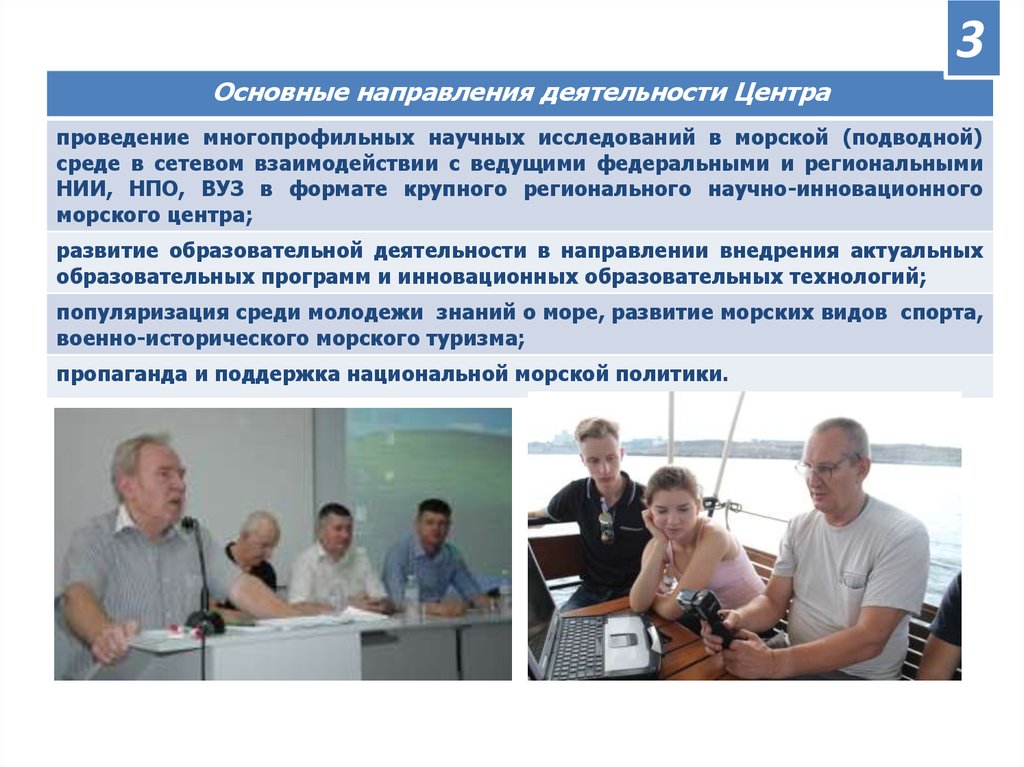 3

Основные направления деятельности Центра

проведение многопрофильных научных исследований в морской (подводной) среде в сетевом взаимодействии с ведущими федеральными и региональными НИИ, НПО, ВУЗ в формате крупного регионального научно-инновационного морского центра;

развитие образовательной деятельности в направлении внедрения актуальных образовательных программ и инновационных образовательных технологий;

популяризация среди молодежи знаний о море, развитие морских видов спорта, военно-исторического морского туризма;

пропаганда и поддержка национальной морской политики.